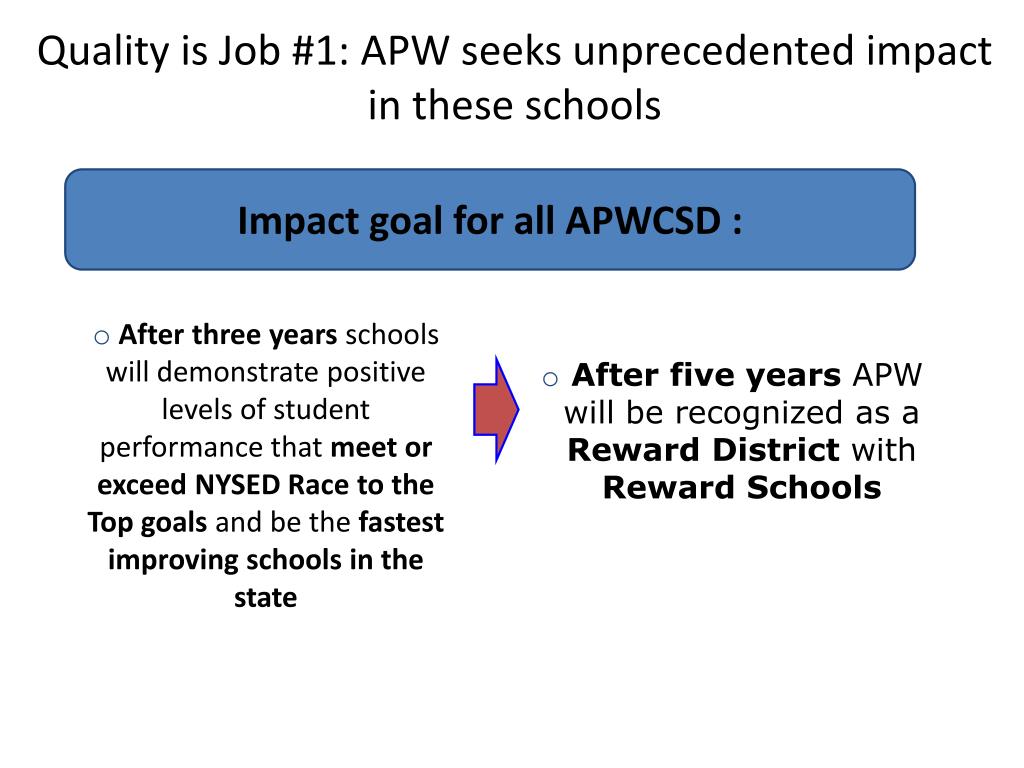 Quality is Job #1: APW seeks unprecedented impact in these schools

Impact goal for all APWCSD :

o After three years schools will demonstrate positive levels of student performance that meet or exceed NYSED Race to the Top goals and be the fastest improving schools in the state

o After five years APW will be recognized as a Reward District with Reward Schools